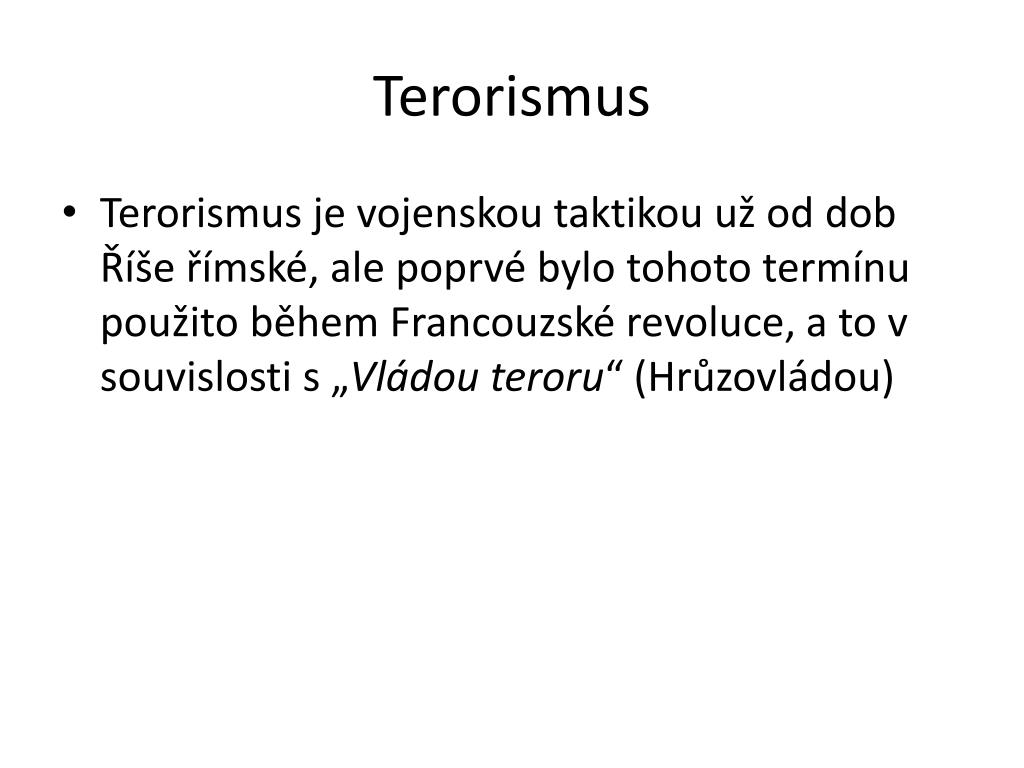 Terorismus

• Terorismus je vojenskou taktikou už od dob Říše římské, ale poprvé bylo tohoto termínu použito během Francouzské revoluce, a to v souvislosti s „Vládou teroru“ (Hrůzovládou)